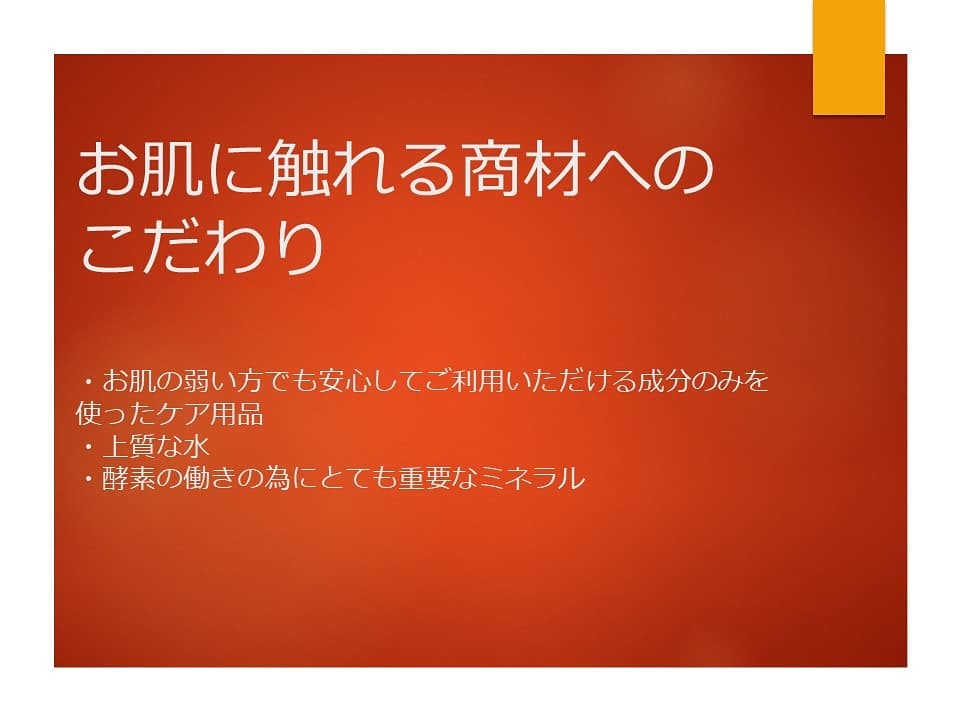 お肌に触れる商材へのこだわり

・お肌の弱い方でも安心してご利用いただける成分のみを使ったケア用品
・上質な水
・酵素の働きの為にとても重要なミネラル